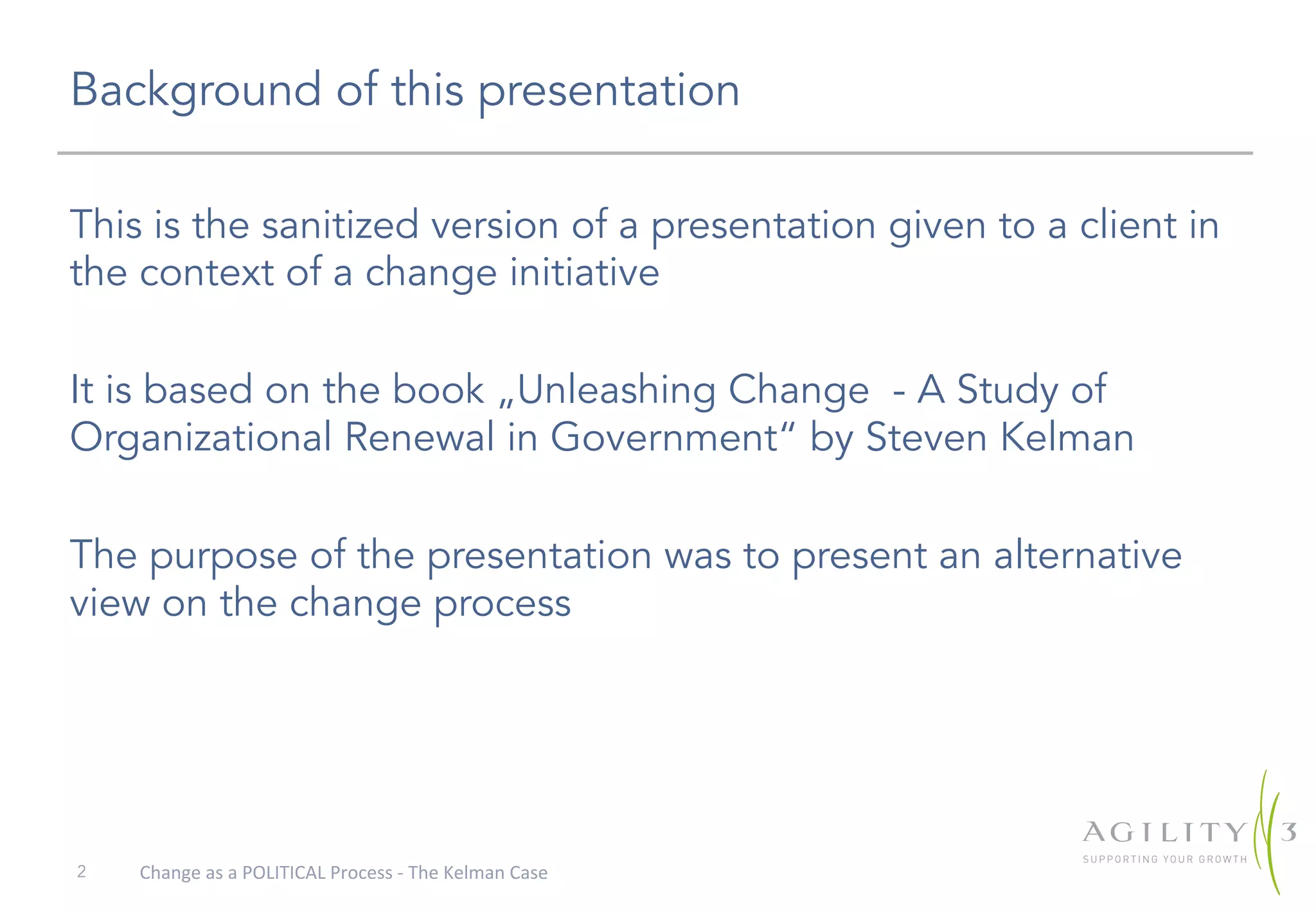 Background of this presentation

This is the sanitized version of a presentation given to a client in the context of a change initiative

It is based on the book „Unleashing Change - A Study of Organizational Renewal in Government“ by Steven Kelman

The purpose of the presentation was to present an alternative view on the change process

2 Change as a POLITICAL Process - The Kelman Case

AGILITY 3
SUPPORTING YOUR GROWTH